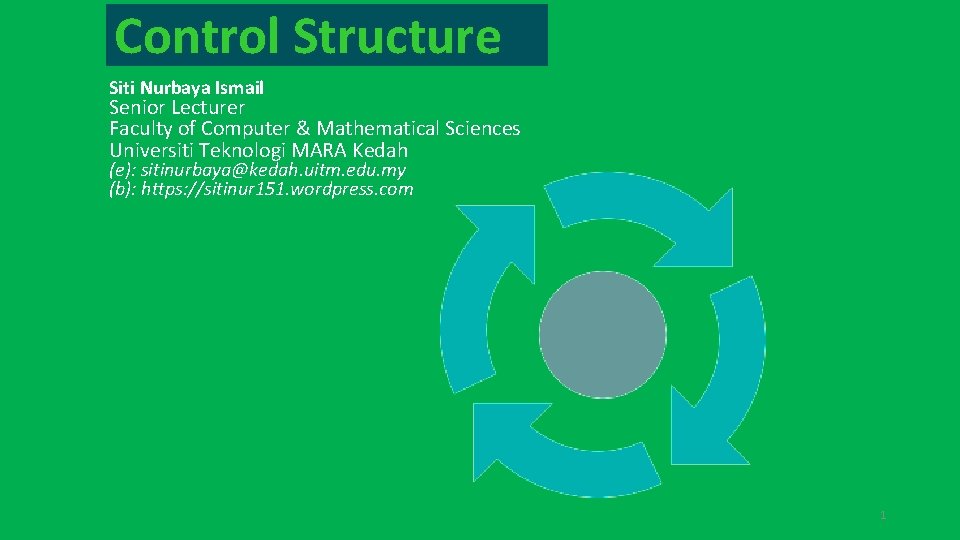 Control Structure

Siti Nurbaya Ismail
Senior Lecturer
Faculty of Computer & Mathematical Sciences
Universiti Teknologi MARA Kedah
(e): sitinurbaya@kedah.uitm.edu.my
(b): https://sitinur151.wordpress.com

1